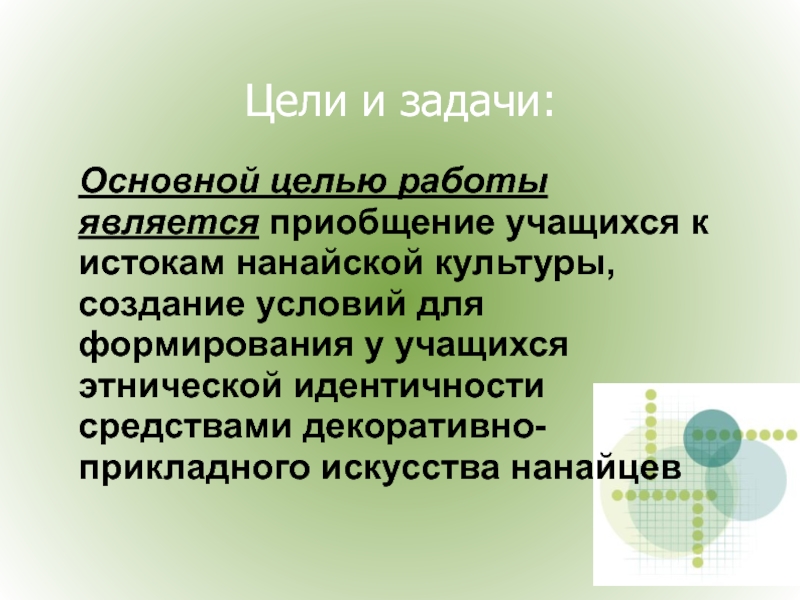 Цели и задачи:

Основной целью работы является приобщение учащихся к истокам нанайской культуры, создание условий для формирования у учащихся этнической идентичности средствами декоративно-прикладного искусства нанайцев